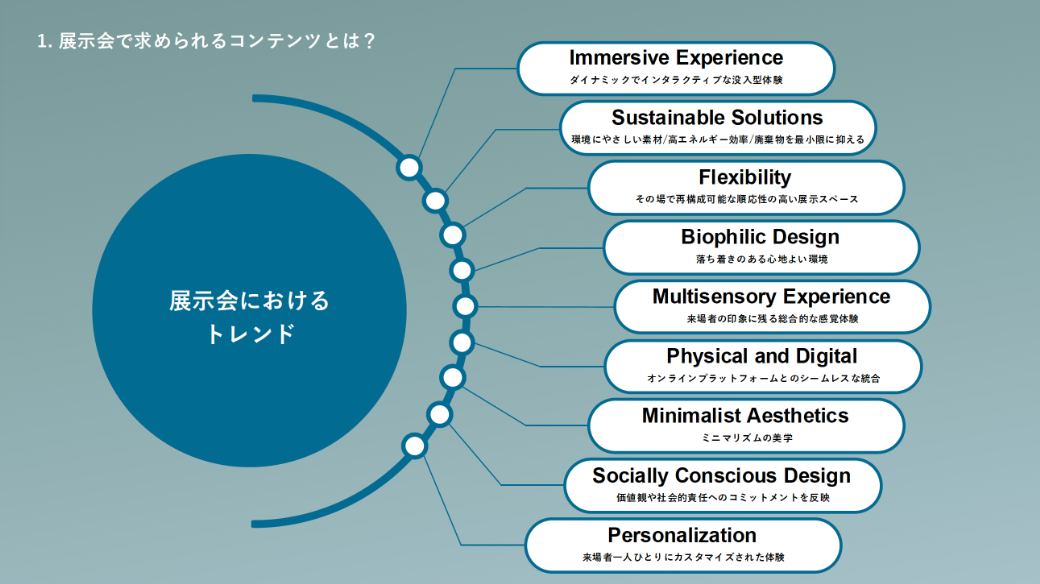 1. 展示会で求められるコンテンツとは？

展示会における
トレンド

Immersive Experience
ダイナミックでインタラクティブな没入型体験

Sustainable Solutions
環境にやさしい素材/高エネルギー効率/廃棄物を最小限に抑える

Flexibility
その場で再構成可能な順応性の高い展示スペース

Biophilic Design
落ち着きのある心地よい環境

Multisensory Experience
来場者の印象に残る総合的な感覚体験

Physical and Digital
オンラインプラットフォームとのシームレスな統合

Minimalist Aesthetics
ミニマリズムの美学

Socially Conscious Design
価値観や社会的責任へのコミットメントを反映

Personalization
来場者一人ひとりにカスタマイズされた体験